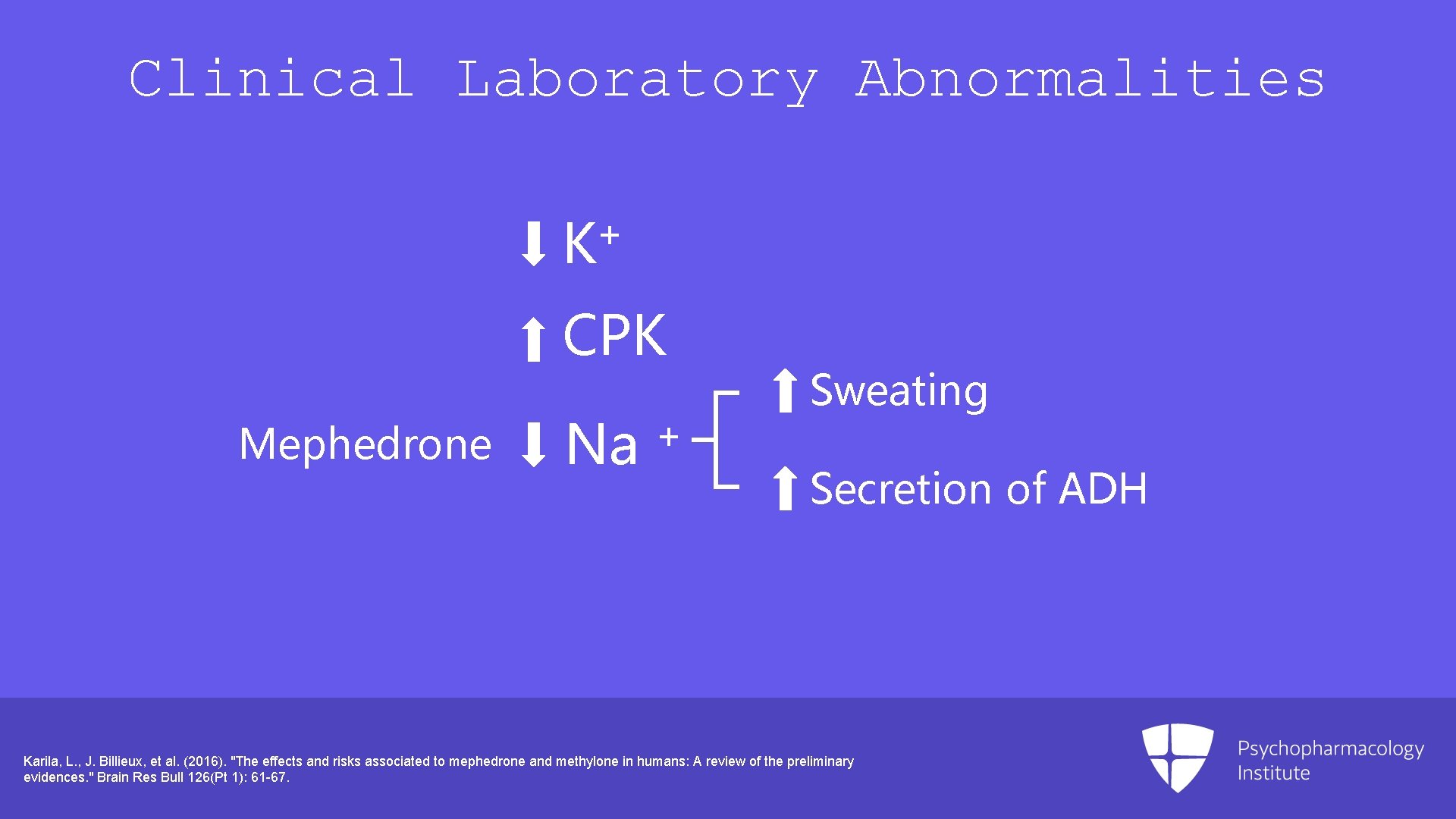 Clinical Laboratory Abnormalities

⬇ $K^+$

⬆ CPK

Mephedrone ⬇ $Na^+$

⬆ Sweating

⬆ Secretion of ADH

Karila, L., J. Billieux, et al. (2016). "The effects and risks associated to mephedrone and methylone in humans: A review of the preliminary evidences." Brain Res Bull 126(Pt 1): 61-67.

Psychopharmacology Institute